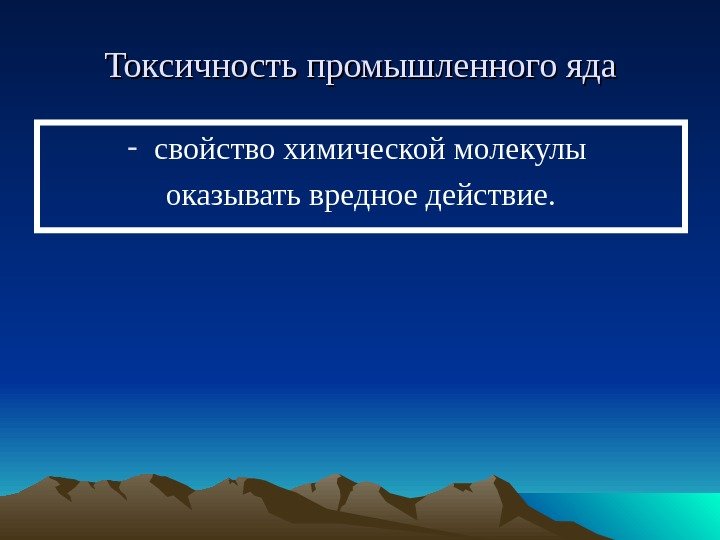 Токсичность промышленного яда

- свойство химической молекулы оказывать вредное действие.